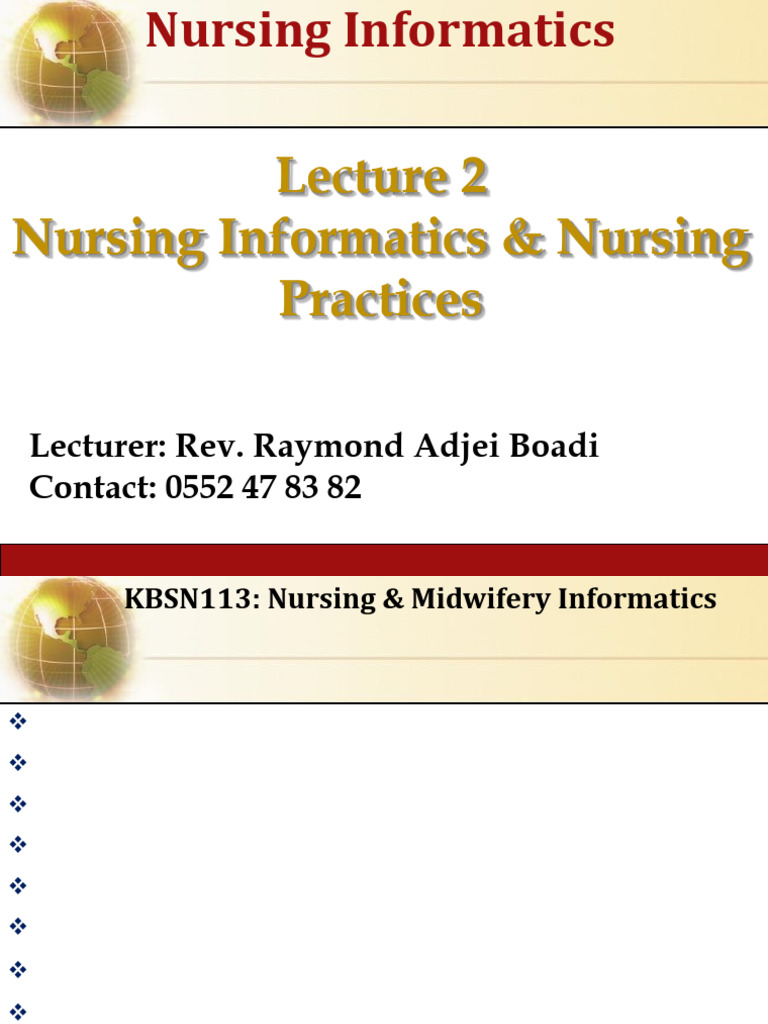 Nursing Informatics

Lecture 2
Nursing Informatics & Nursing Practices

Lecturer: Rev. Raymond Adjei Boadi
Contact: 0552 47 83 82

KBSN113: Nursing & Midwifery Informatics